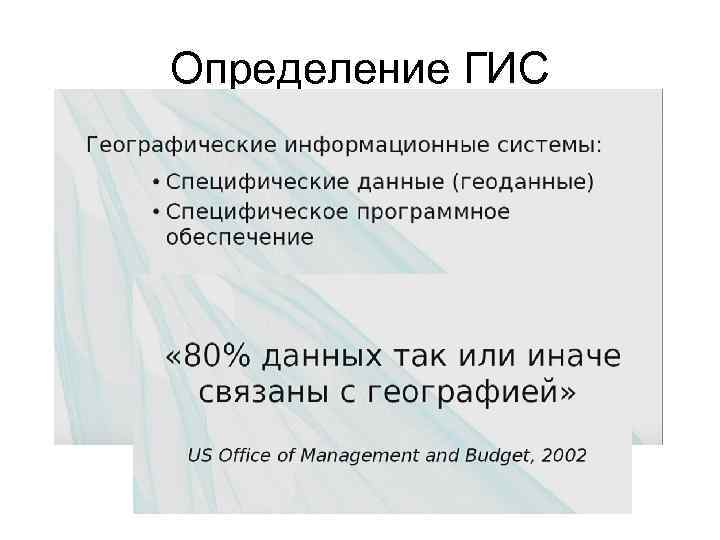 Определение ГИС

Географические информационные системы:

• Специфические данные (геоданные)
• Специфическое программное обеспечение

«80% данных так или иначе связаны с географией»

US Office of Management and Budget, 2002